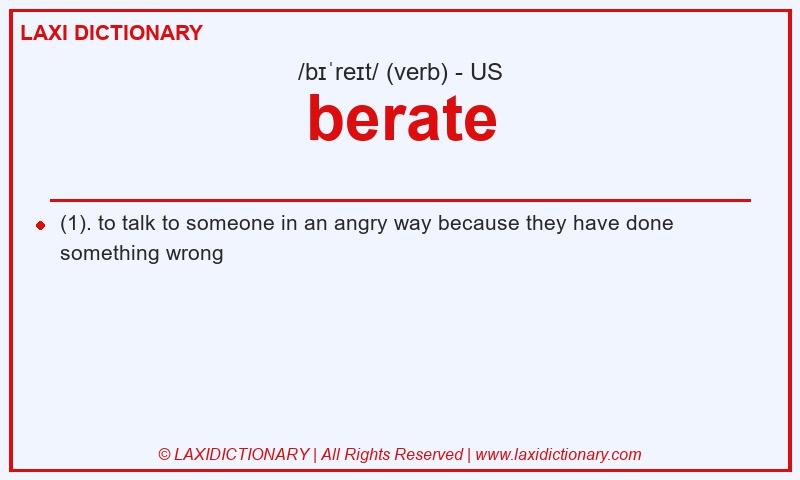 LAXI DICTIONARY

/bɪˈreɪt/ (verb) - US

berate

(1). to talk to someone in an angry way because they have done something wrong

© LAXIDICTIONARY | All Rights Reserved | www.laxidictionary.com